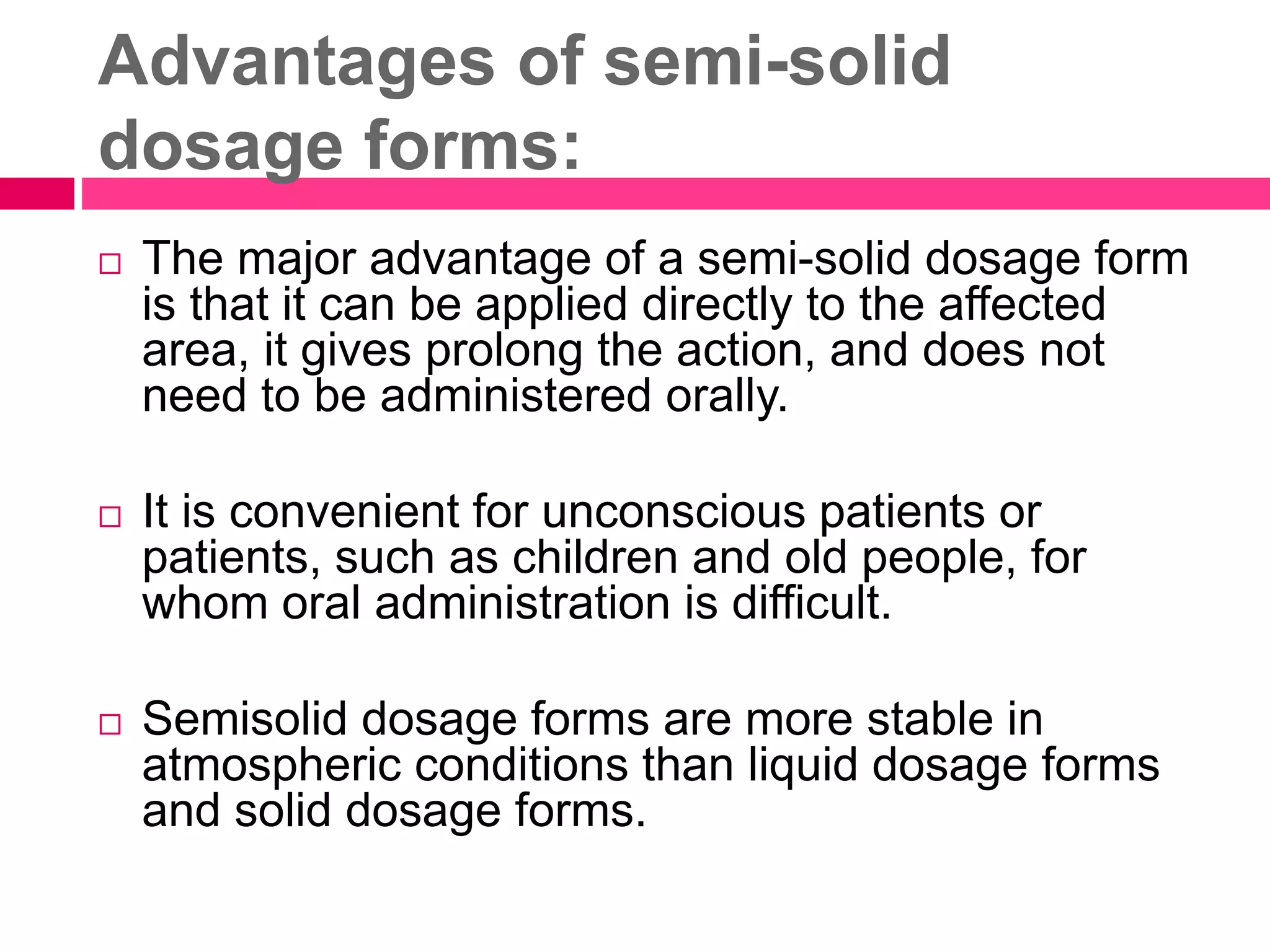 Advantages of semi-solid dosage forms:

□ The major advantage of a semi-solid dosage form is that it can be applied directly to the affected area, it gives prolong the action, and does not need to be administered orally.

□ It is convenient for unconscious patients or patients, such as children and old people, for whom oral administration is difficult.

□ Semisolid dosage forms are more stable in atmospheric conditions than liquid dosage forms and solid dosage forms.